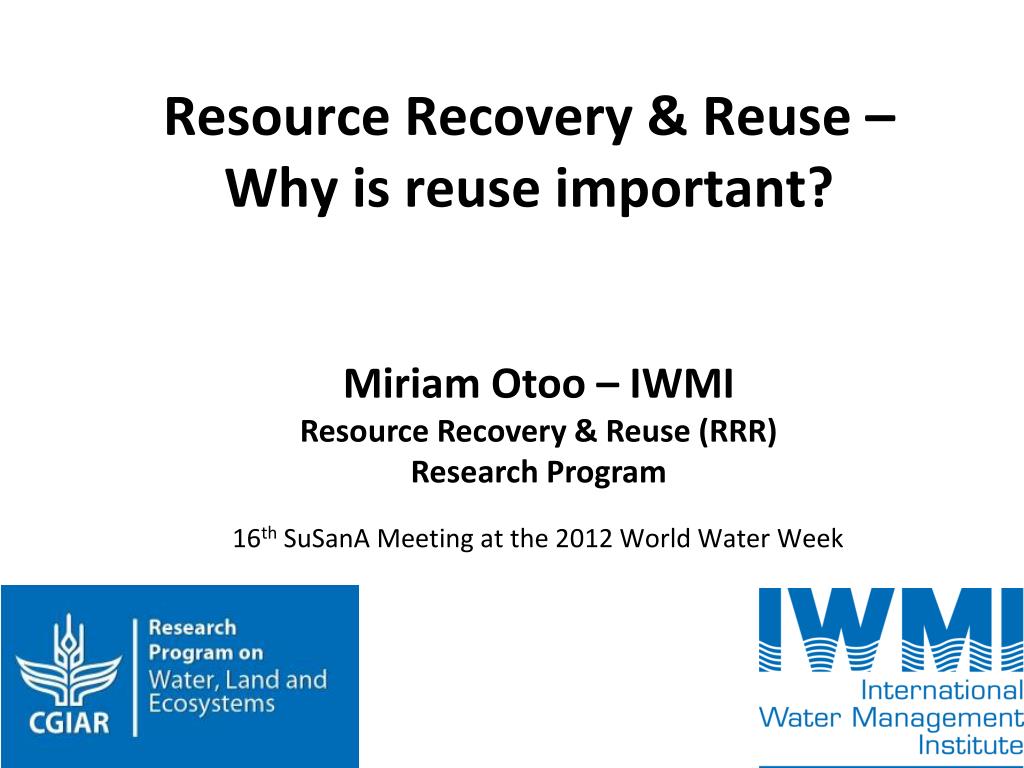 Resource Recovery & Reuse – Why is reuse important?

Miriam Otoo – IWMI
Resource Recovery & Reuse (RRR)
Research Program

16$^{th}$ SuSanA Meeting at the 2012 World Water Week

CGIAR
Research Program on Water, Land and Ecosystems

IWMI
International Water Management Institute